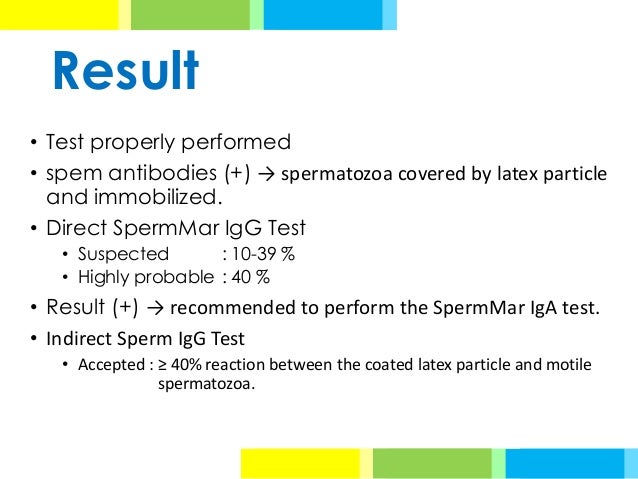 Result

• Test properly performed
• spem antibodies (+) → spermatozoa covered by latex particle and immobilized.
• Direct SpermMar IgG Test
  • Suspected : 10-39 %
  • Highly probable : 40 %
• Result (+) → recommended to perform the SpermMar IgA test.
• Indirect Sperm IgG Test
  • Accepted : ≥ 40% reaction between the coated latex particle and motile spermatozoa.